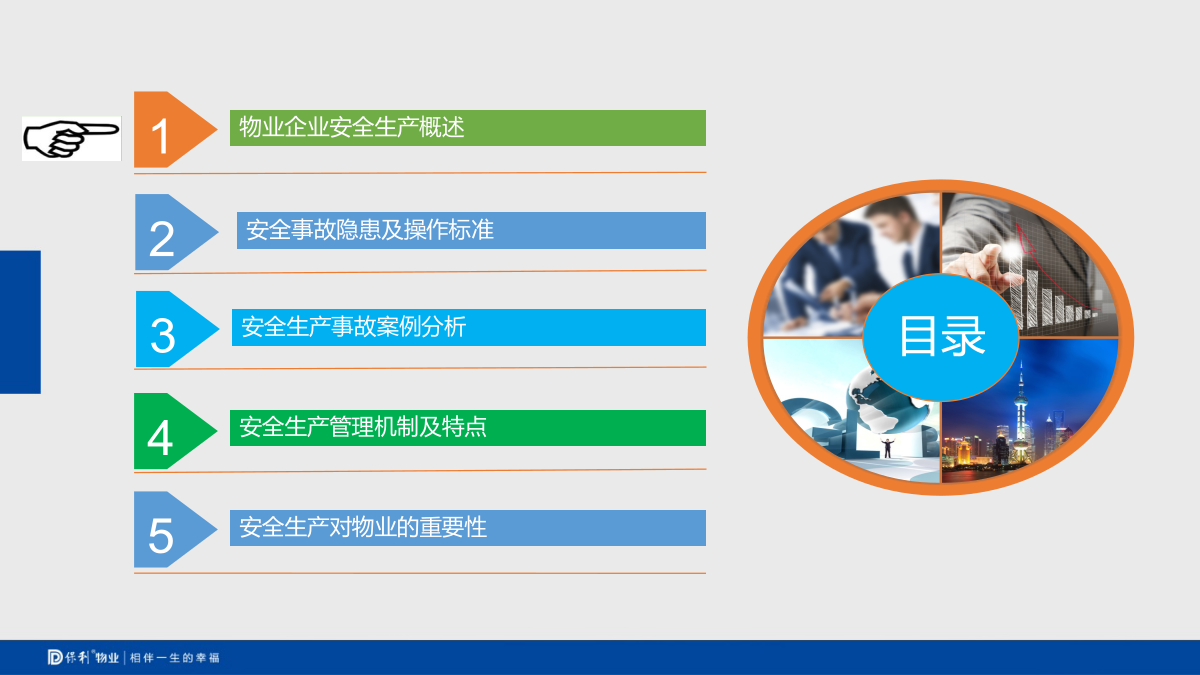 1
物业企业安全生产概述

2
安全事故隐患及操作标准

3
安全生产事故案例分析

4
安全生产管理机制及特点

5
安全生产对物业的重要性

目录

保利物业 | 相伴一生的幸福